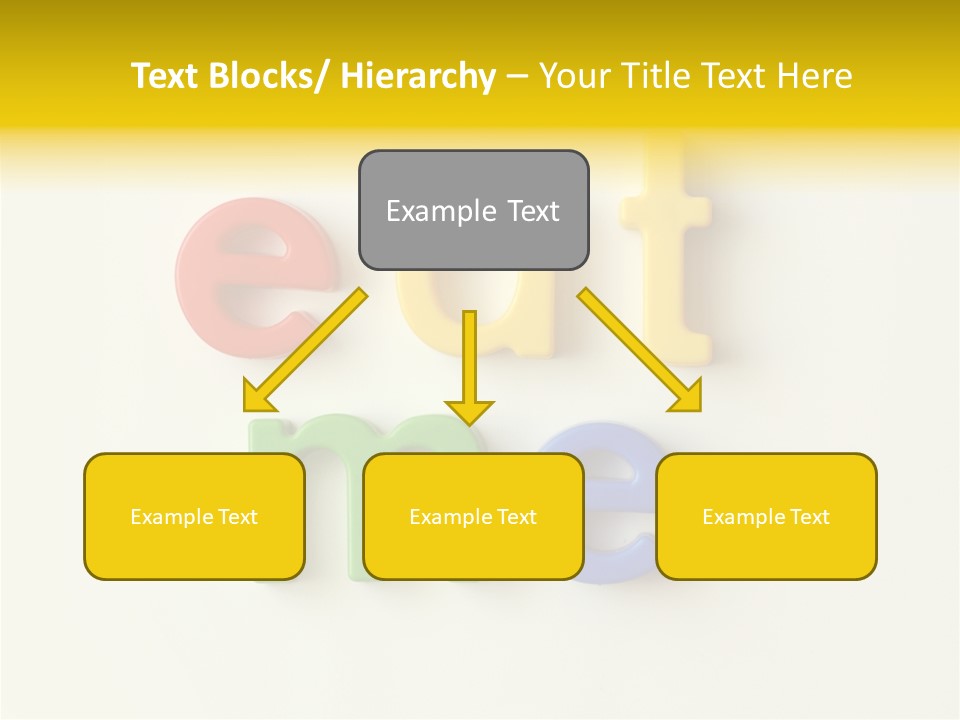 Text Blocks/ Hierarchy – Your Title Text Here

Example Text

Example Text

Example Text

Example Text

eat

me